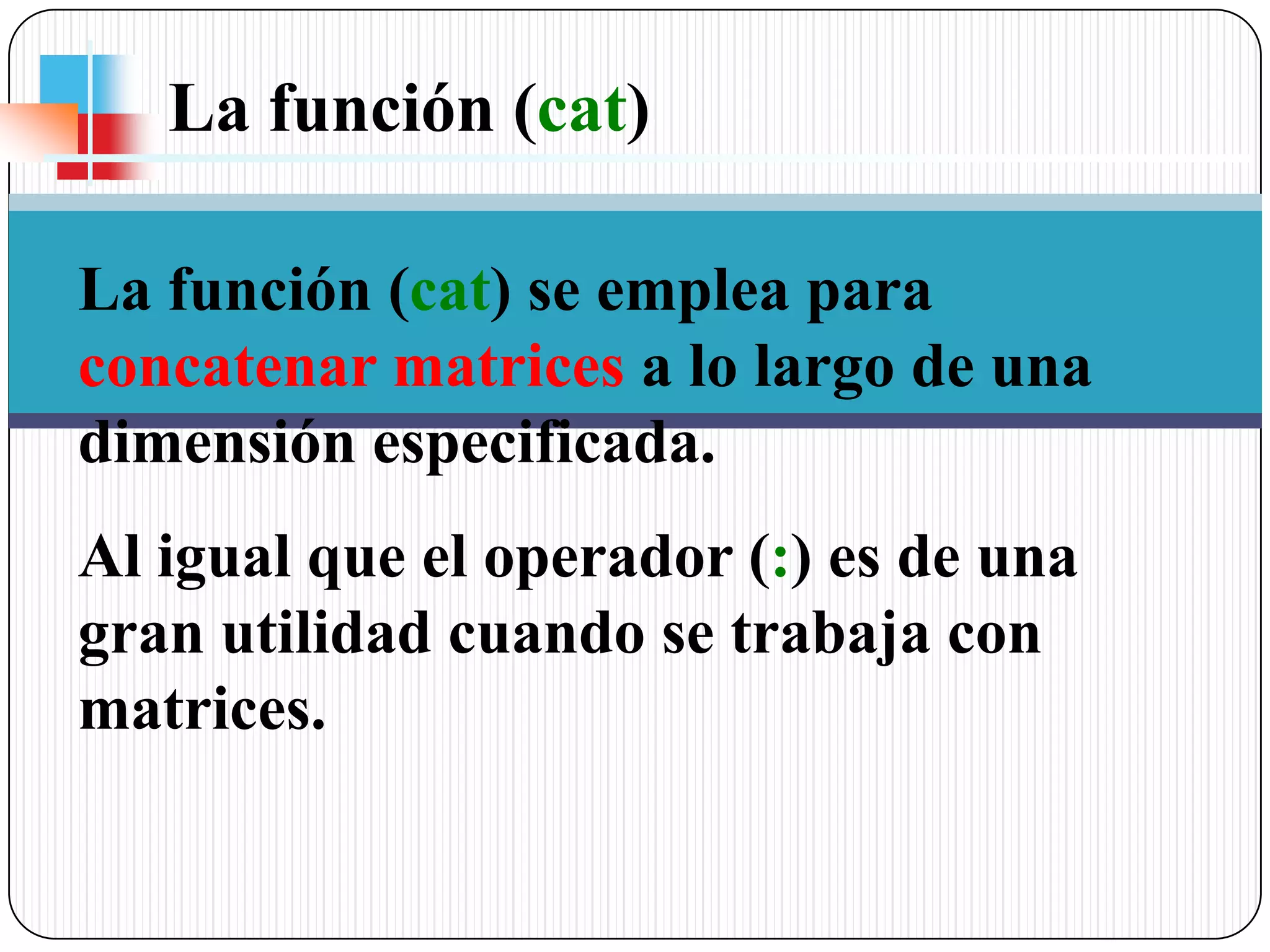 La función (cat)

La función (cat) se emplea para concatenar matrices a lo largo de una dimensión especificada.

Al igual que el operador (:) es de una gran utilidad cuando se trabaja con matrices.